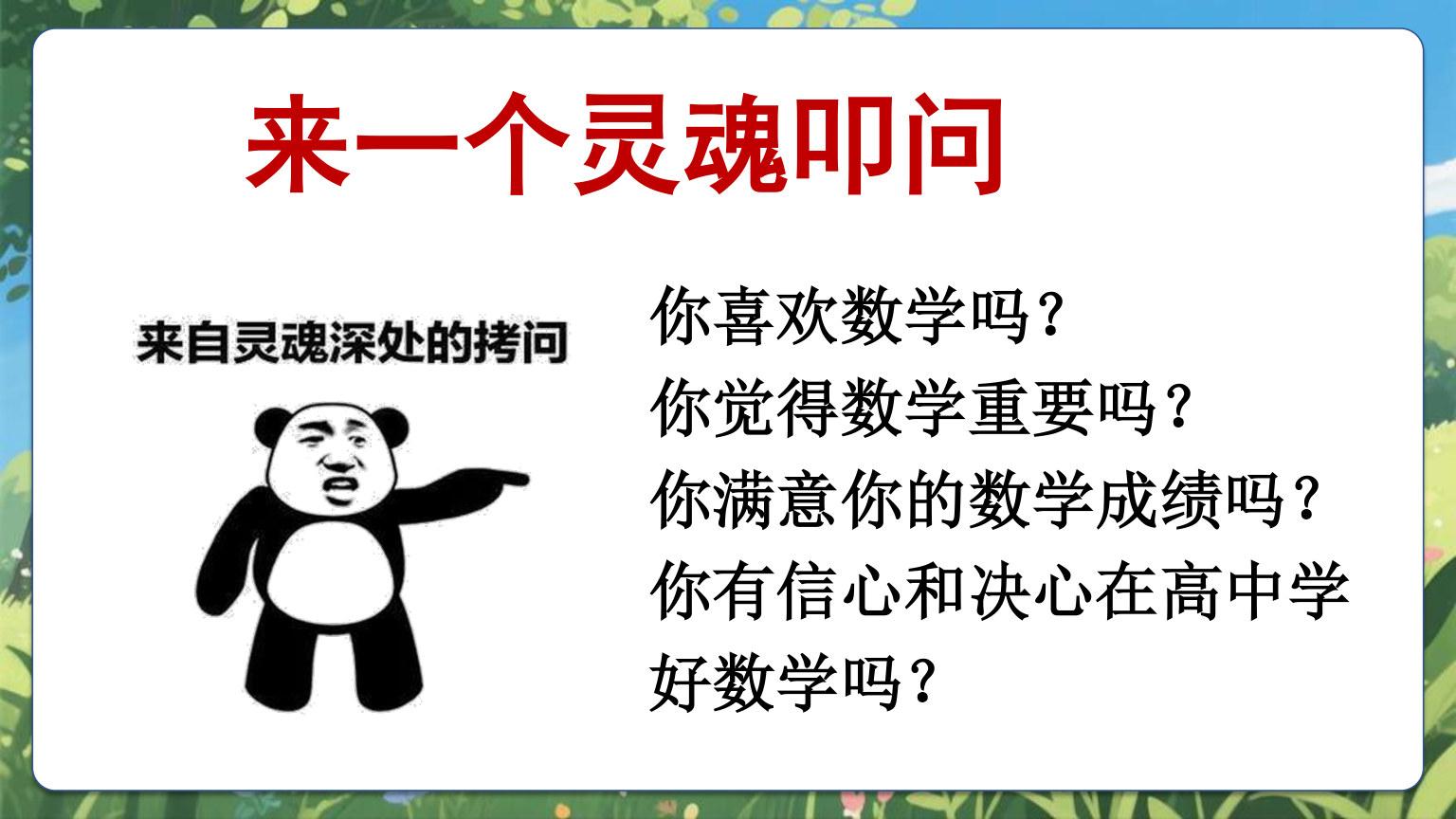 来一个灵魂叩问

来自灵魂深处的拷问

你喜欢数学吗？
你觉得数学重要吗？
你满意你的数学成绩吗？
你有信心和决心在高中学好数学吗？